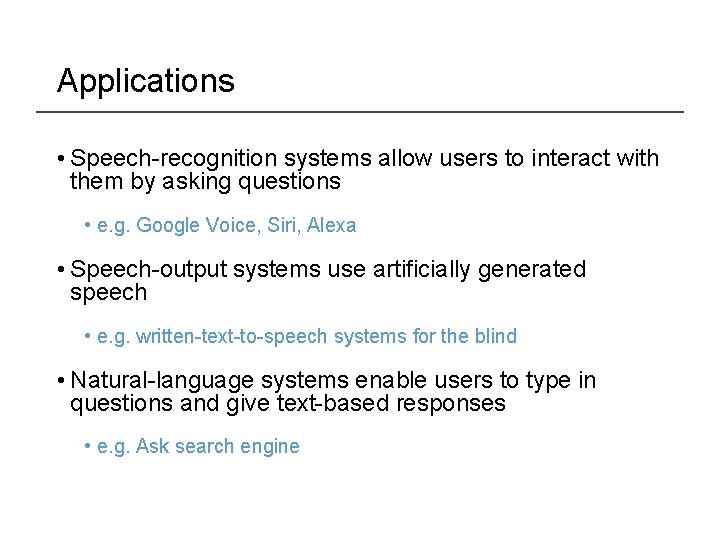 Applications

• Speech-recognition systems allow users to interact with them by asking questions

• e.g. Google Voice, Siri, Alexa

• Speech-output systems use artificially generated speech

• e.g. written-text-to-speech systems for the blind

• Natural-language systems enable users to type in questions and give text-based responses

• e.g. Ask search engine